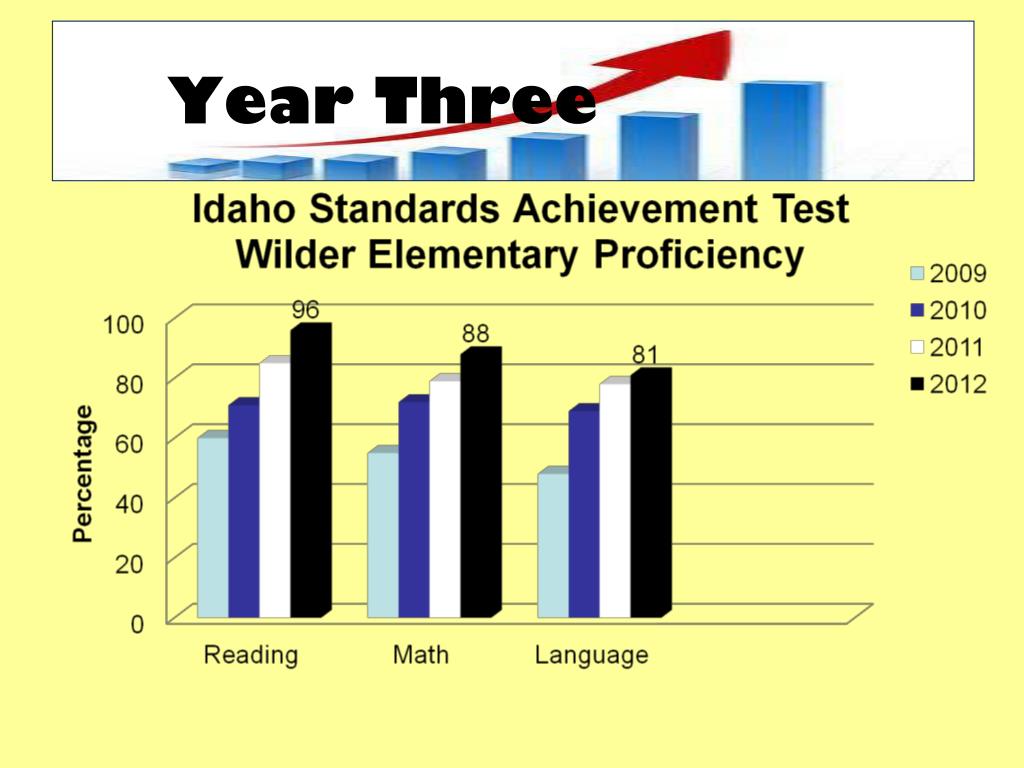 Year Three

Idaho Standards Achievement Test
Wilder Elementary Proficiency

2009
2010
2011
2012

Percentage

100
80
60
40
20
0

96
88
81

Reading
Math
Language